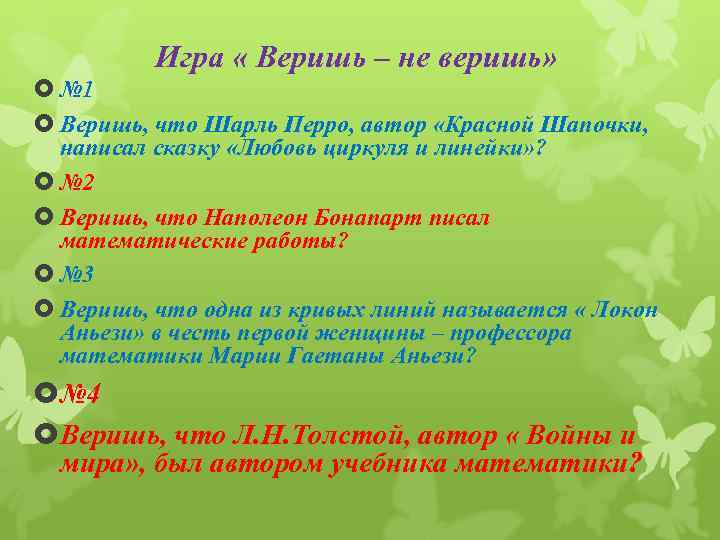 Игра « Веришь – не веришь»

№1

Веришь, что Шарль Перро, автор «Красной Шапочки, написал сказку «Любовь циркуля и линейки»?

№2

Веришь, что Наполеон Бонапарт писал математические работы?

№3

Веришь, что одна из кривых линий называется « Локон Аньези» в честь первой женщины – профессора математики Марии Гаетаны Аньези?

№4

Веришь, что Л.Н.Толстой, автор « Войны и мира», был автором учебника математики?